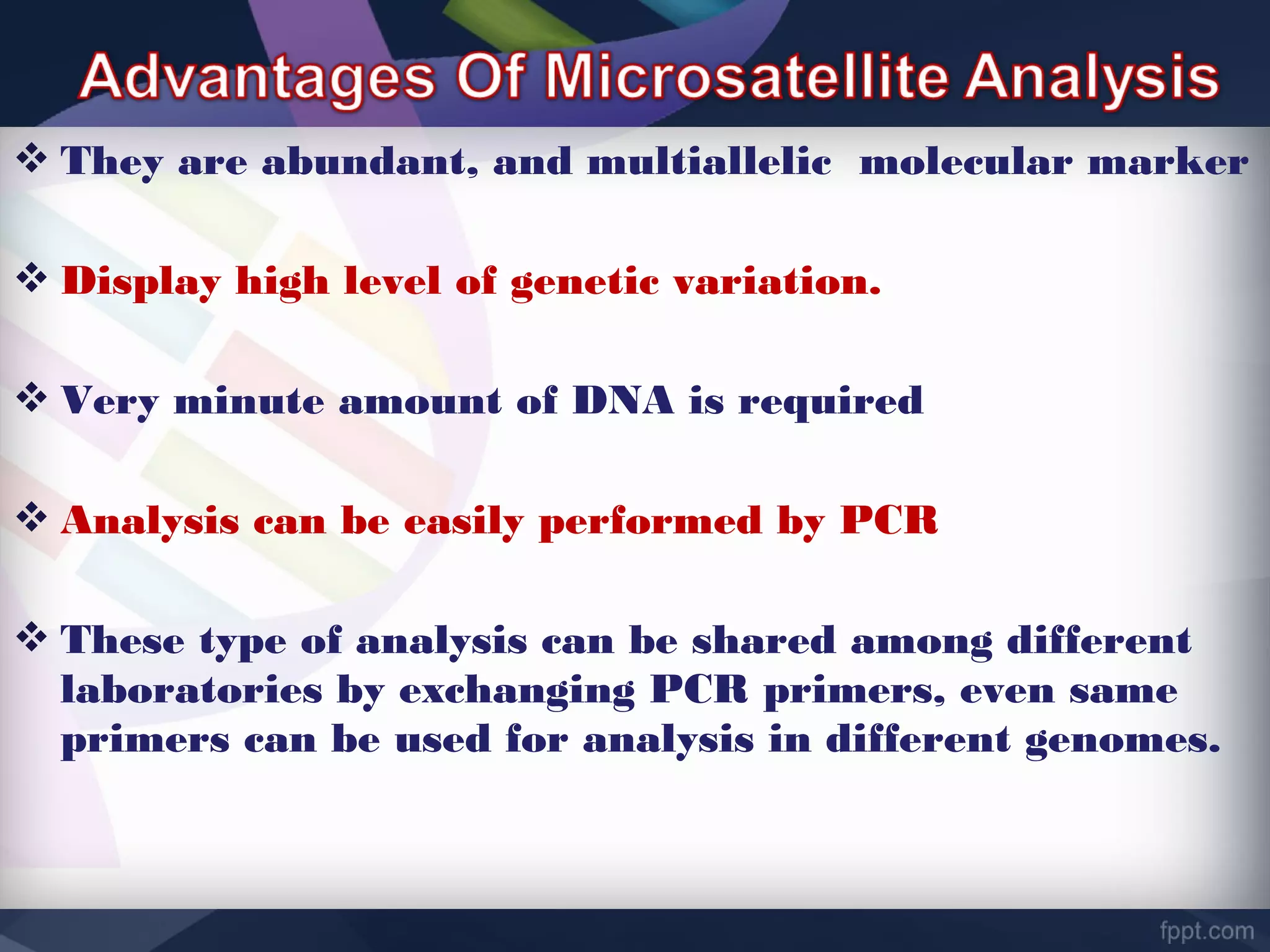 Advantages Of Microsatellite Analysis

❖ They are abundant, and multiallelic molecular marker

❖ Display high level of genetic variation.

❖ Very minute amount of DNA is required

❖ Analysis can be easily performed by PCR

❖ These type of analysis can be shared among different laboratories by exchanging PCR primers, even same primers can be used for analysis in different genomes.

fppt.com